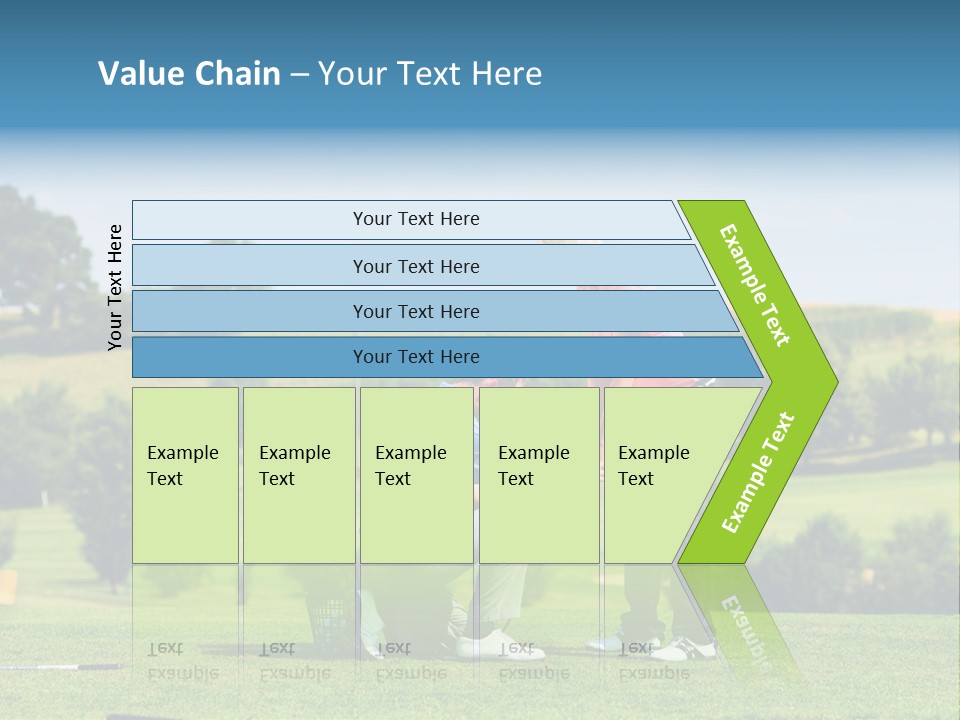 Value Chain – Your Text Here

Your Text Here

Your Text Here

Your Text Here

Your Text Here

Your Text Here

Example Text

Example Text

Example Text

Example Text

Example Text

Example Text

Example Text